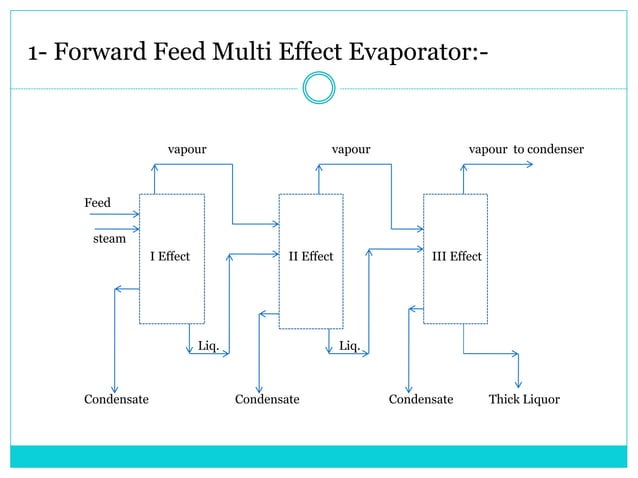 1- Forward Feed Multi Effect Evaporator:-

vapour

vapour

vapour to condenser

Feed

steam

I Effect

II Effect

III Effect

Liq.

Liq.

Condensate

Condensate

Condensate

Thick Liquor